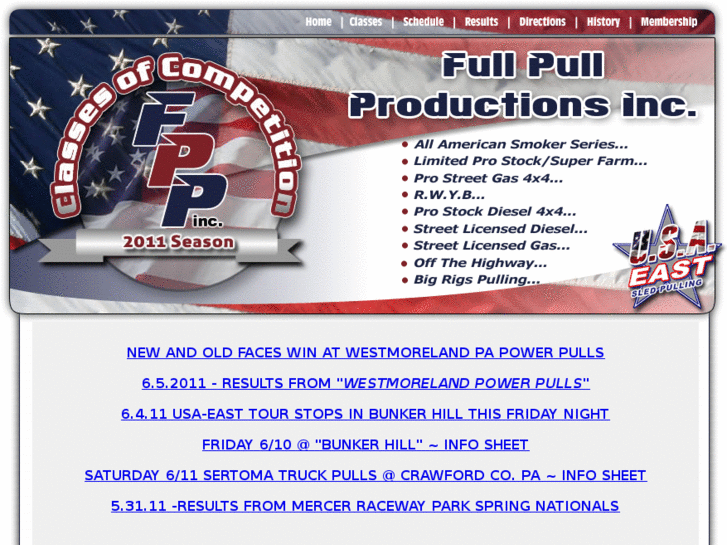 Home | Classes | Schedule | Results | Directions | History | Membership

Classes of Competition

FPP inc.

2011 Season

Full Pull Productions inc.

All American Smoker Series...
Limited Pro Stock/Super Farm...
Pro Street Gas 4x4...
R.W.Y.B...
Pro Stock Diesel 4x4...
Street Licensed Diesel...
Street Licensed Gas...
Off The Highway...
Big Rigs Pulling...

U.S.A. EAST SLED PULLING

NEW AND OLD FACES WIN AT WESTMORELAND PA POWER PULLS

6.5.2011 - RESULTS FROM "WESTMORELAND POWER PULLS"

6.4.11 USA-EAST TOUR STOPS IN BUNKER HILL THIS FRIDAY NIGHT

FRIDAY 6/10 @ "BUNKER HILL" ~ INFO SHEET

SATURDAY 6/11 SERTOMA TRUCK PULLS @ CRAWFORD CO. PA ~ INFO SHEET

5.31.11 -RESULTS FROM MERCER RACEWAY PARK SPRING NATIONALS